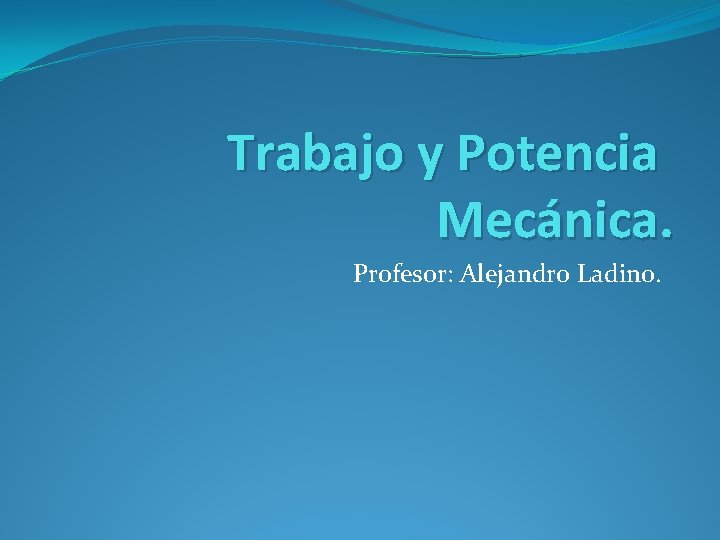 Trabajo y Potencia Mecánica.

Profesor: Alejandro Ladino.